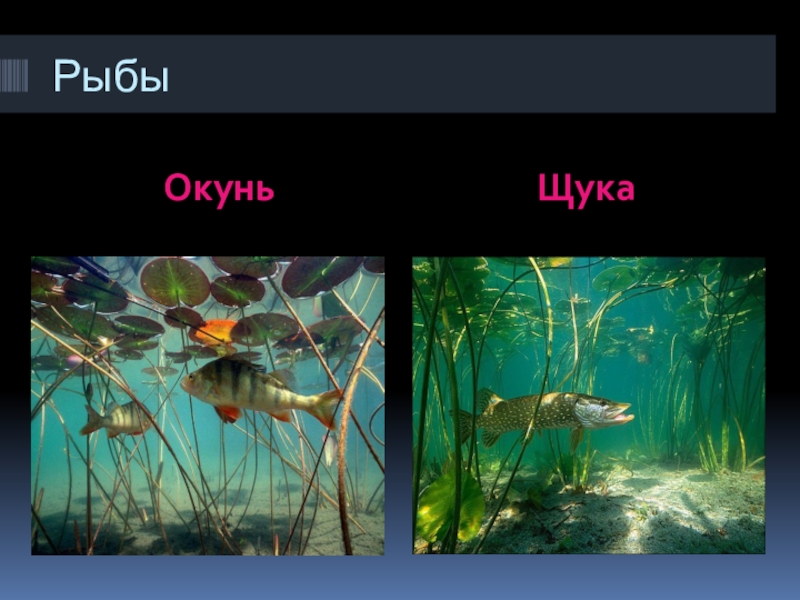 Рыбы

Окунь

Щука